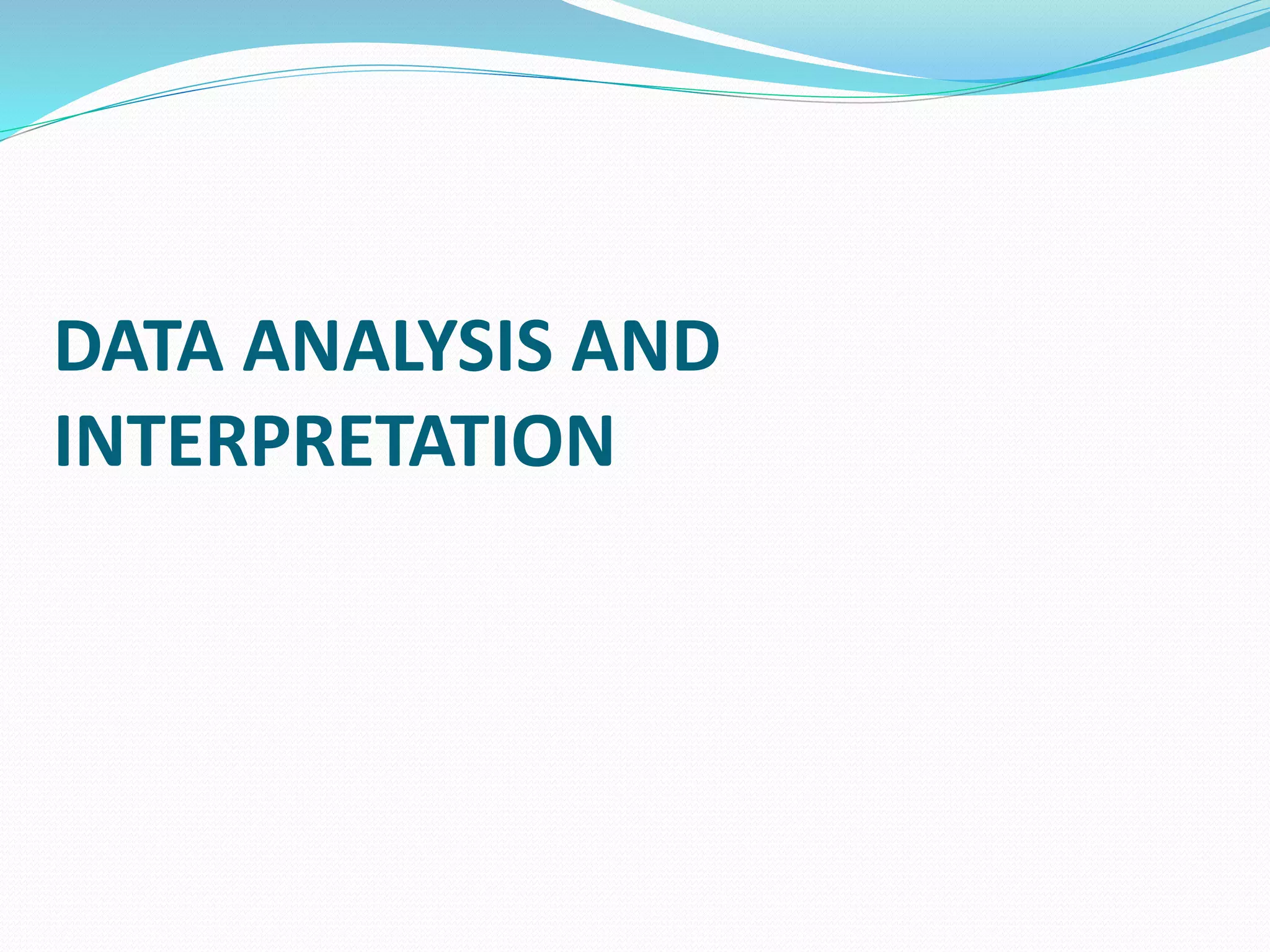 DATA ANALYSIS AND INTERPRETATION